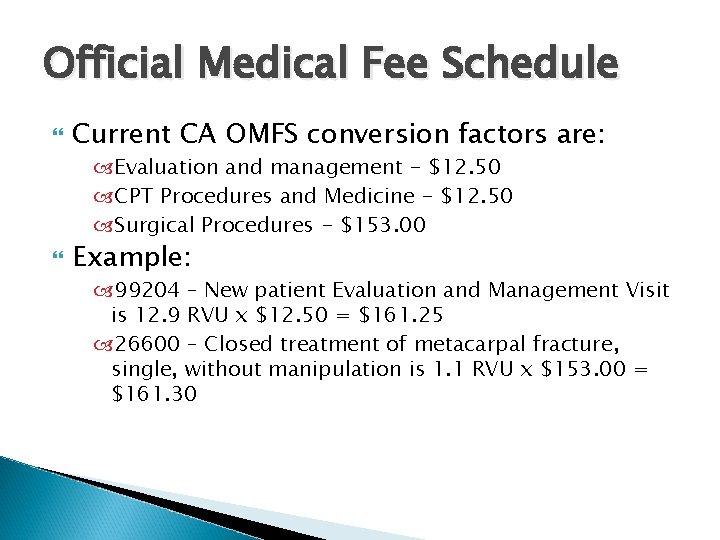 Official Medical Fee Schedule

Current CA OMFS conversion factors are:

Evaluation and management – $12.50

CPT Procedures and Medicine – $12.50

Surgical Procedures – $153.00

Example:

99204 – New patient Evaluation and Management Visit is 12.9 RVU x $12.50 = $161.25

26600 – Closed treatment of metacarpal fracture, single, without manipulation is 1.1 RVU x $153.00 = $161.30